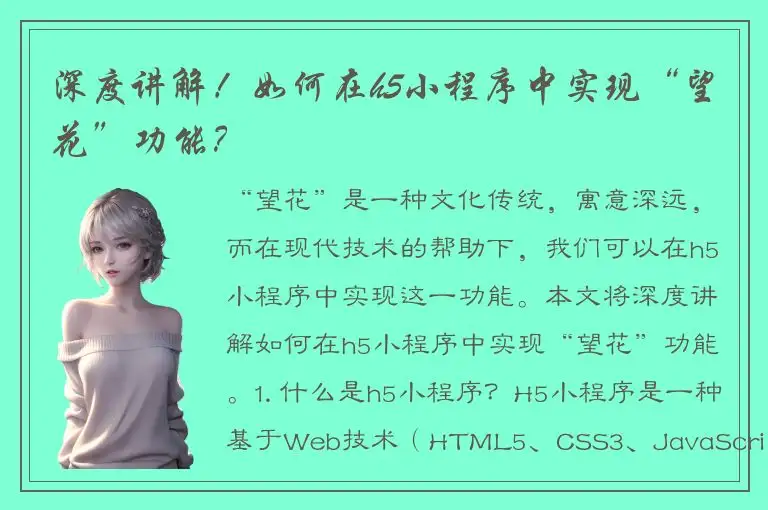 深度讲解！如何在h5小程序中实现“望花”功能？

“望花”是一种文化传统，寓意深远，而在现代技术的帮助下，我们可以在h5小程序中实现这一功能。本文将深度讲解如何在h5小程序中实现“望花”功能。1. 什么是h5小程序？H5小程序是一种基于Web技术（HTML5、CSS3、JavaScri